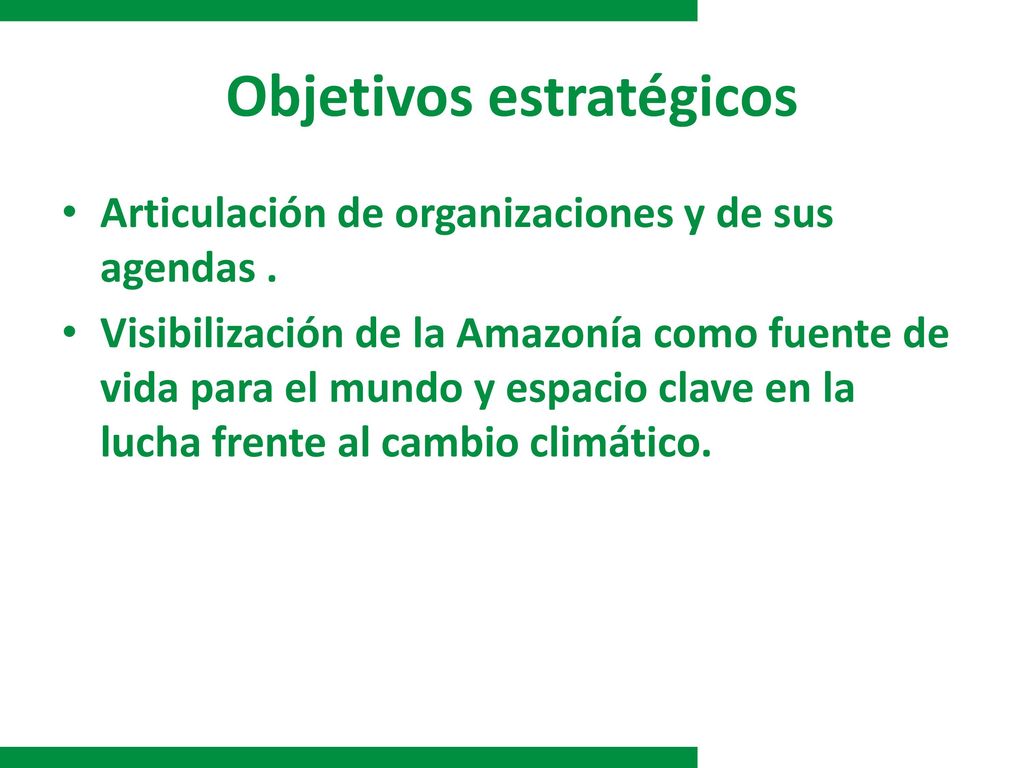 Objetivos estratégicos

• Articulación de organizaciones y de sus agendas .

• Visibilización de la Amazonía como fuente de vida para el mundo y espacio clave en la lucha frente al cambio climático.